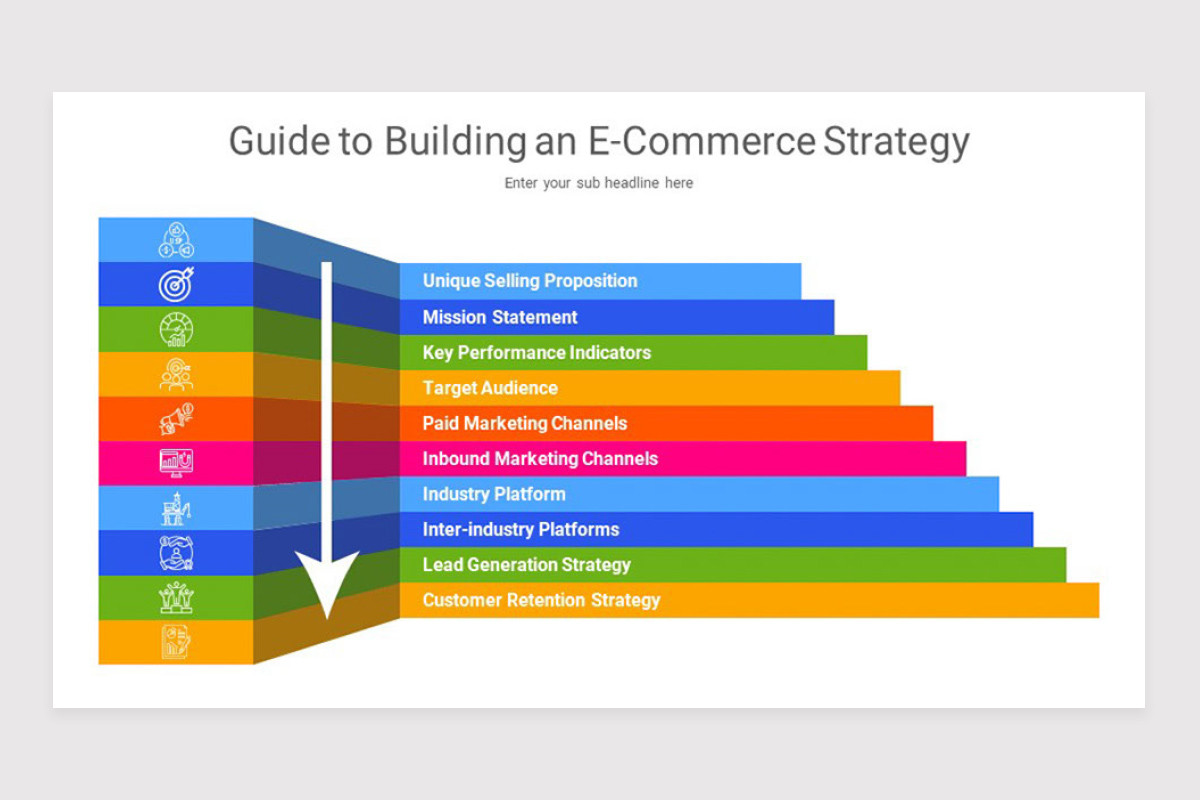 Guide to Building an E-Commerce Strategy

Enter your sub headline here

Unique Selling Proposition
Mission Statement
Key Performance Indicators
Target Audience
Paid Marketing Channels
Inbound Marketing Channels
Industry Platform
Inter-industry Platforms
Lead Generation Strategy
Customer Retention Strategy